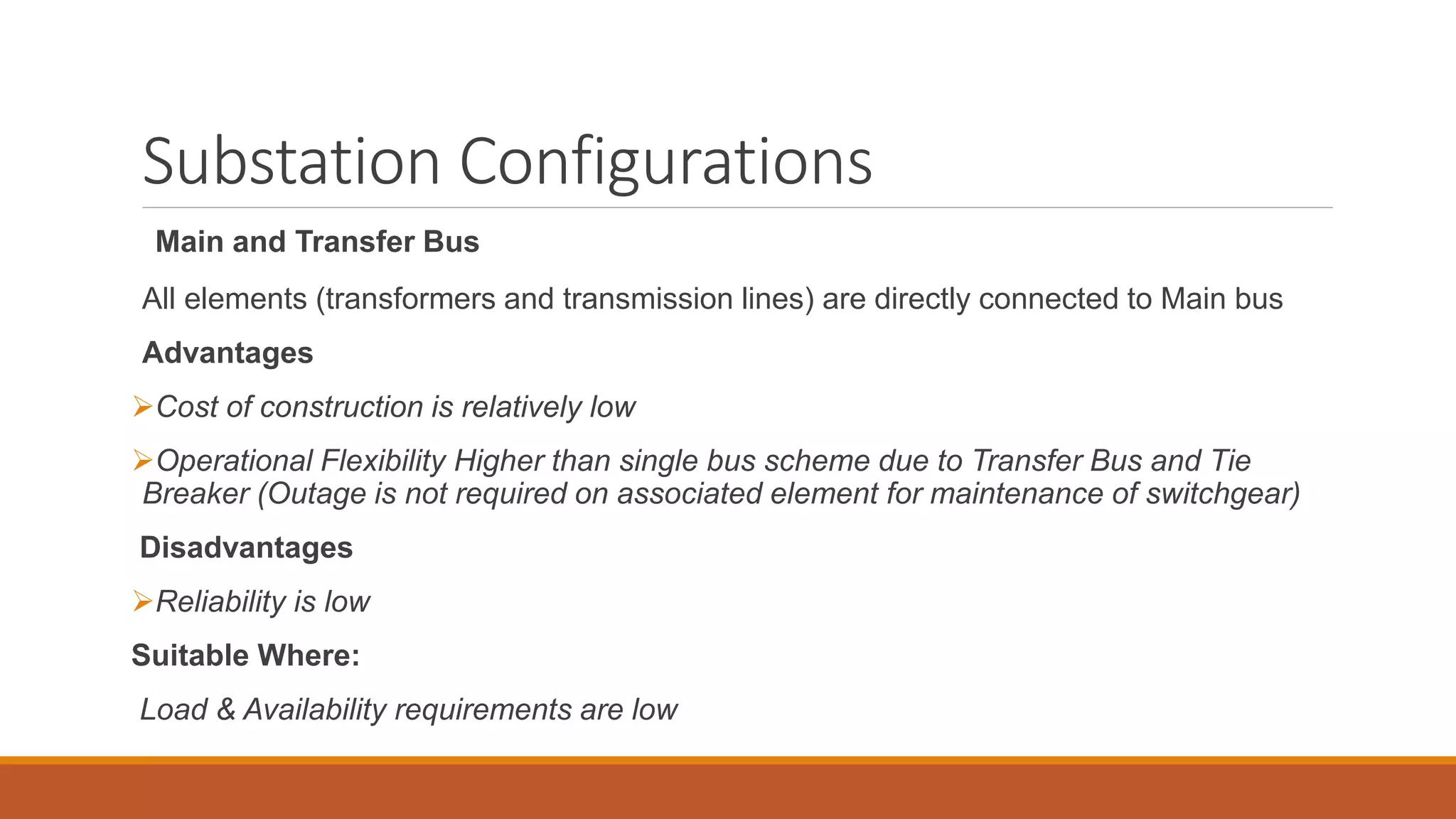 Substation Configurations

Main and Transfer Bus

All elements (transformers and transmission lines) are directly connected to Main bus

Advantages

➢Cost of construction is relatively low

➢Operational Flexibility Higher than single bus scheme due to Transfer Bus and Tie Breaker (Outage is not required on associated element for maintenance of switchgear)

Disadvantages

➢Reliability is low

Suitable Where:

Load & Availability requirements are low